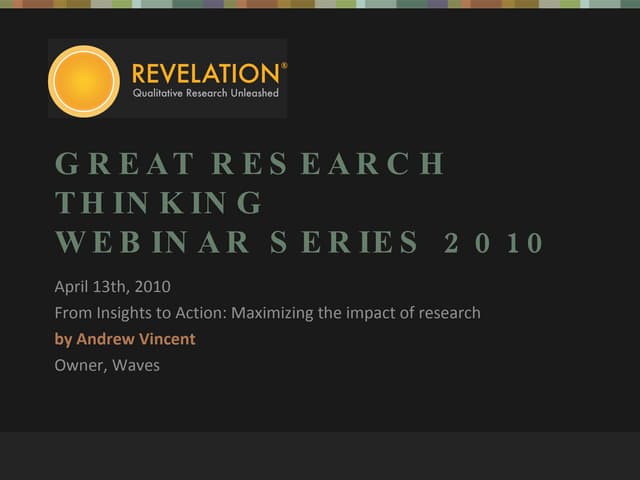 REVELATION®
Qualitative Research Unleashed

GREAT RESEARCH THINKING WEBINAR SERIES 2010

April 13th, 2010

From Insights to Action: Maximizing the impact of research

by Andrew Vincent

Owner, Waves